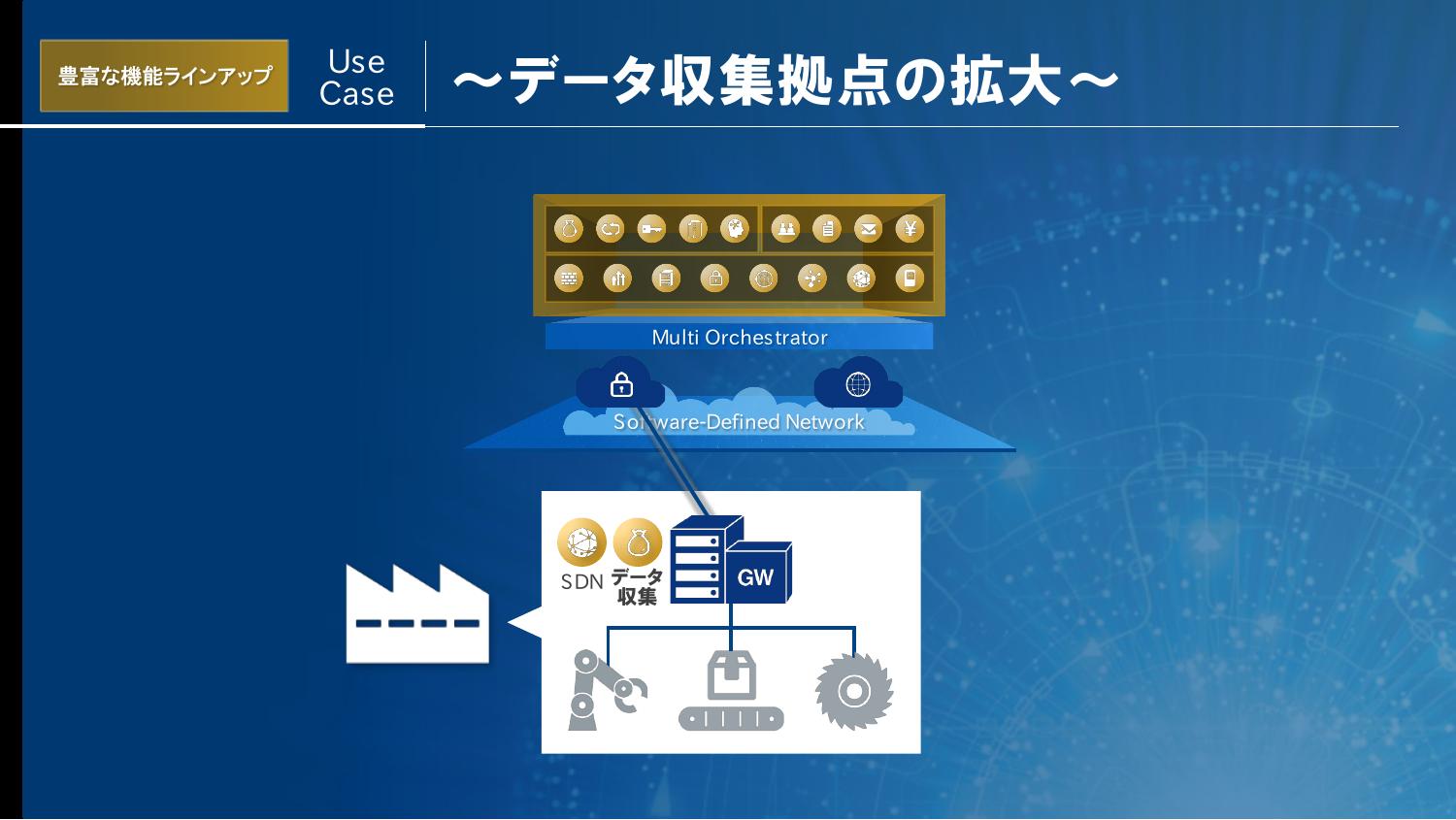 豊富な機能ラインアップ

Use Case

～データ収集拠点の拡大～

Multi Orchestrator

Software-Defined Network

SDN

データ収集

GW